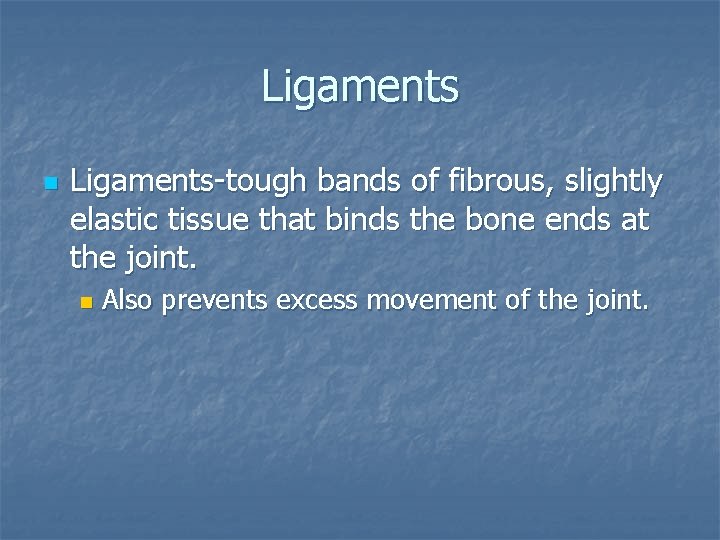 Ligaments

Ligaments-tough bands of fibrous, slightly elastic tissue that binds the bone ends at the joint.

Also prevents excess movement of the joint.